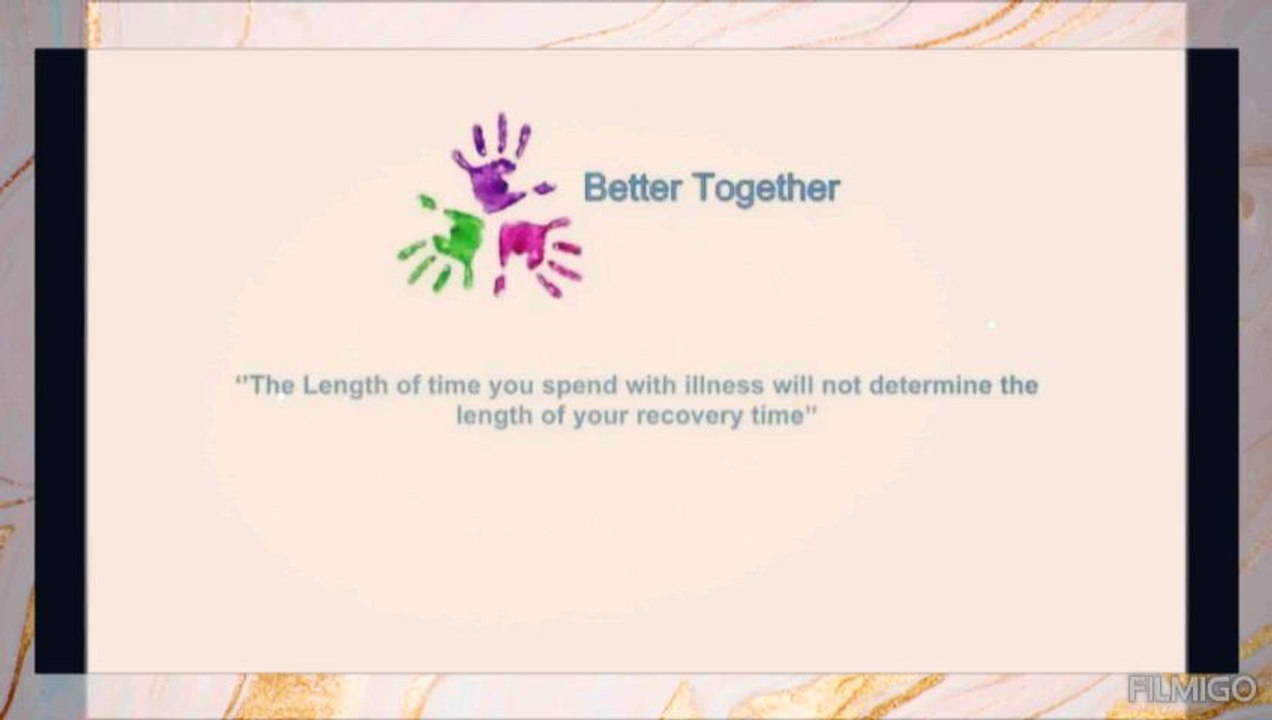 Better Together

"The Length of time you spend with illness will not determine the length of your recovery time"

FILMIGO